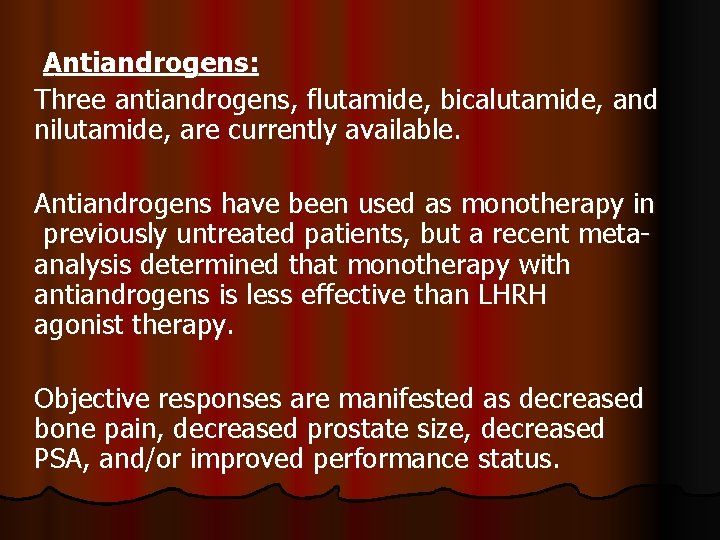 Antiandrogens:

Three antiandrogens, flutamide, bicalutamide, and nilutamide, are currently available.

Antiandrogens have been used as monotherapy in previously untreated patients, but a recent meta-analysis determined that monotherapy with antiandrogens is less effective than LHRH agonist therapy.

Objective responses are manifested as decreased bone pain, decreased prostate size, decreased PSA, and/or improved performance status.